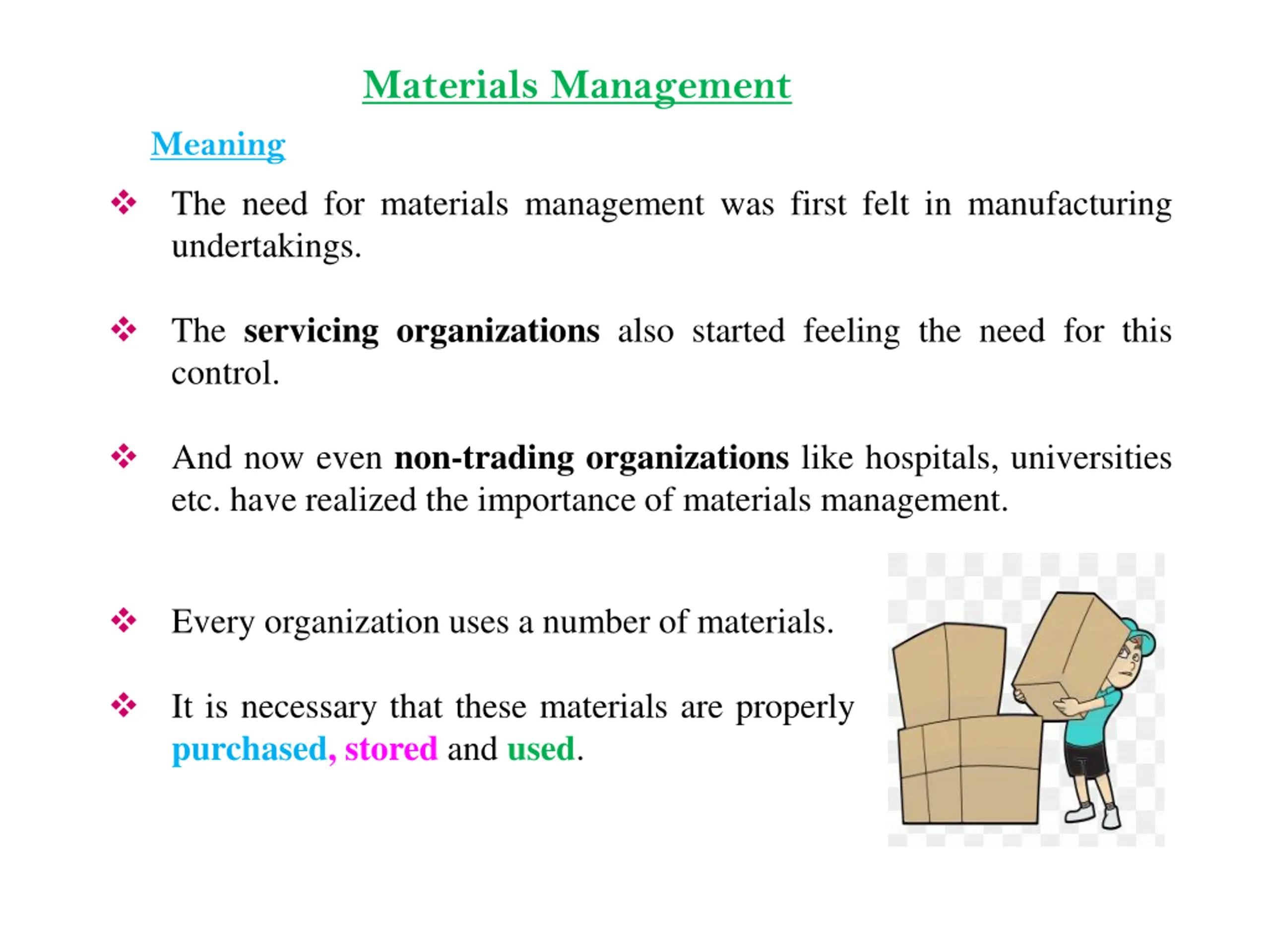 Materials Management

Meaning

❖ The need for materials management was first felt in manufacturing undertakings.

❖ The servicing organizations also started feeling the need for this control.

❖ And now even non-trading organizations like hospitals, universities etc. have realized the importance of materials management.

❖ Every organization uses a number of materials.

❖ It is necessary that these materials are properly purchased, stored and used.